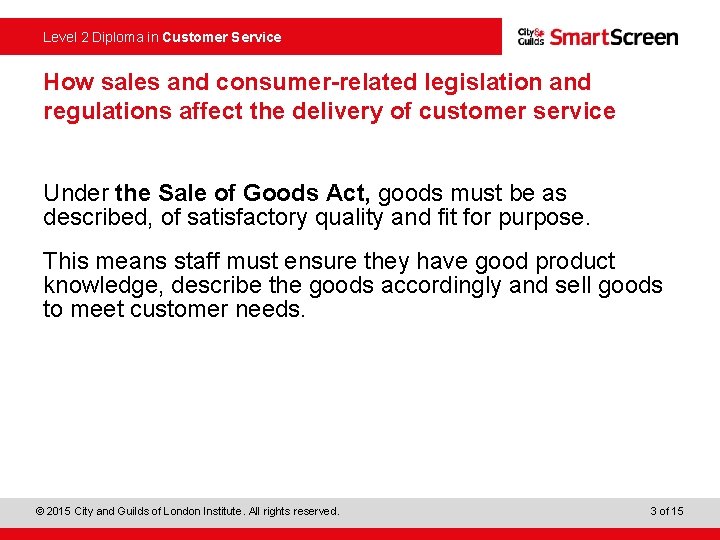 Level 2 Diploma in Customer Service

City & Guilds SmartScreen

How sales and consumer-related legislation and regulations affect the delivery of customer service

Under the Sale of Goods Act, goods must be as described, of satisfactory quality and fit for purpose.

This means staff must ensure they have good product knowledge, describe the goods accordingly and sell goods to meet customer needs.

© 2015 City and Guilds of London Institute. All rights reserved.

3 of 15